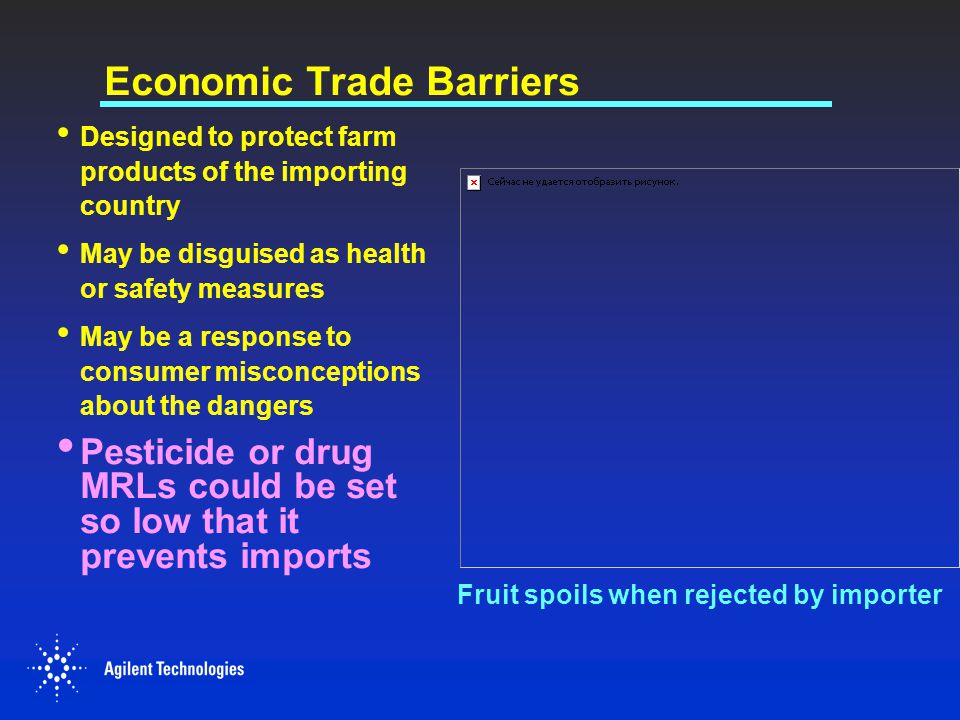 Economic Trade Barriers

• Designed to protect farm products of the importing country

• May be disguised as health or safety measures

• May be a response to consumer misconceptions about the dangers

• Pesticide or drug MRLs could be set so low that it prevents imports

Сейчас не удается отобразить рисунок.

Fruit spoils when rejected by importer

Agilent Technologies